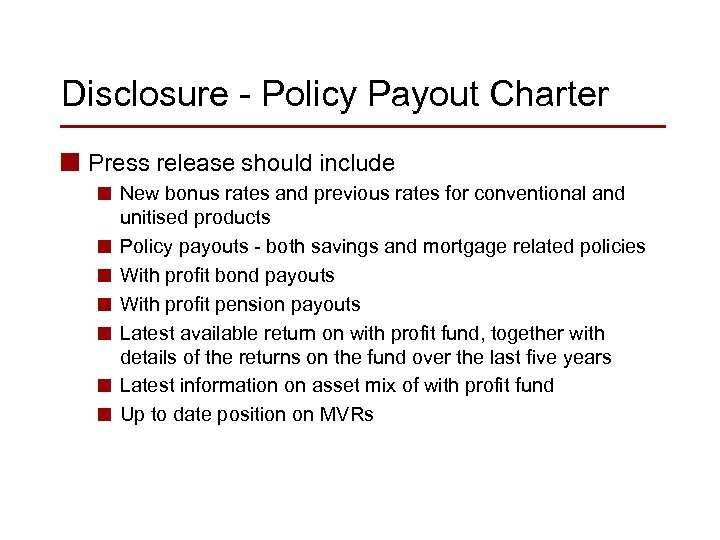 Disclosure - Policy Payout Charter

Press release should include

New bonus rates and previous rates for conventional and unitised products

Policy payouts - both savings and mortgage related policies

With profit bond payouts

With profit pension payouts

Latest available return on with profit fund, together with details of the returns on the fund over the last five years

Latest information on asset mix of with profit fund

Up to date position on MVRs